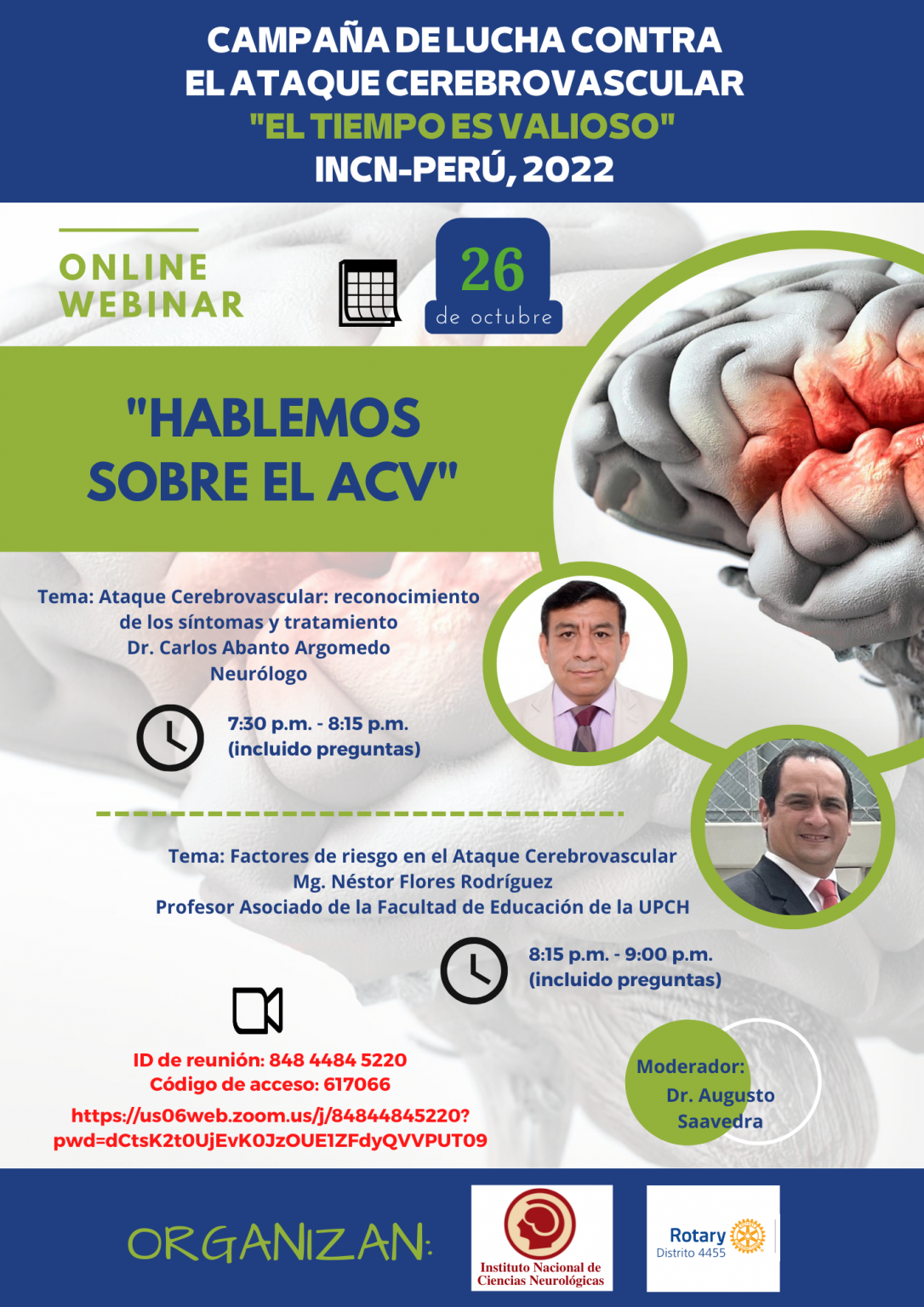 CAMPAÑA DE LUCHA CONTRA EL ATAQUE CEREBROVASCULAR
"EL TIEMPO ES VALIOSO"
INCN-PERÚ, 2022

ONLINE WEBINAR

26
de octubre

"HABLEMOS SOBRE EL ACV"

Tema: Ataque Cerebrovascular: reconocimiento de los síntomas y tratamiento
Dr. Carlos Abanto Argomedo
Neurólogo

7:30 p.m. - 8:15 p.m.
(incluido preguntas)

Tema: Factores de riesgo en el Ataque Cerebrovascular
Mg. Néstor Flores Rodríguez
Profesor Asociado de la Facultad de Educación de la UPCH

8:15 p.m. - 9:00 p.m.
(incluido preguntas)

ID de reunión: 848 4484 5220
Código de acceso: 617066
https://us06web.zoom.us/j/84844845220?pwd=dCtsK2t0UjEvK0JzOUE1ZFdyQVVPUT09

Moderador:
Dr. Augusto Saavedra

ORGANIZAN:

Instituto Nacional de Ciencias Neurológicas

Rotary
Distrito 4455